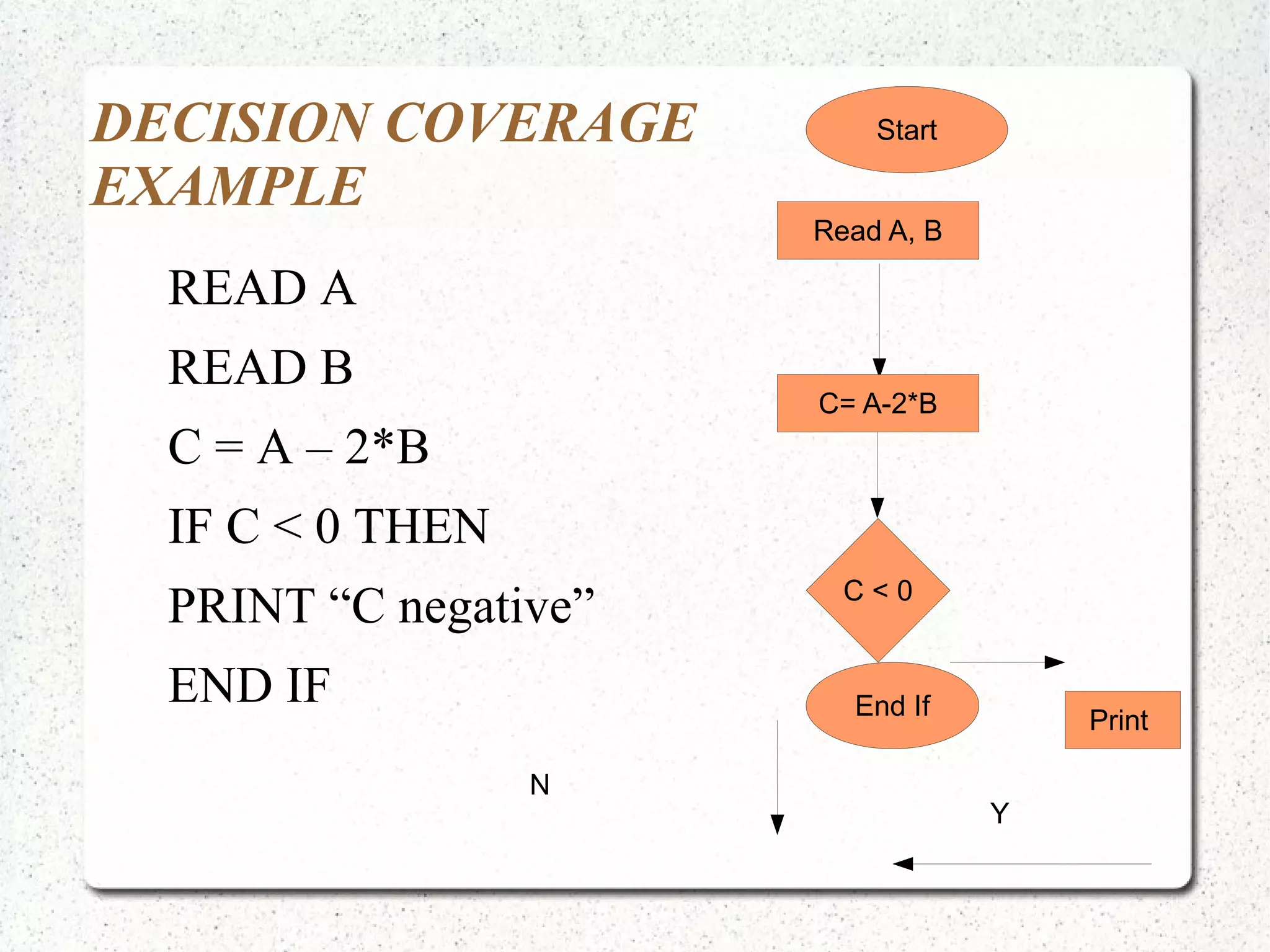 DECISION COVERAGE EXAMPLE

READ A

READ B

C = A – 2*B

IF C < 0 THEN

PRINT “C negative”

END IF

Start

Read A, B

C= A-2*B

C < 0

End If

Print

N

Y